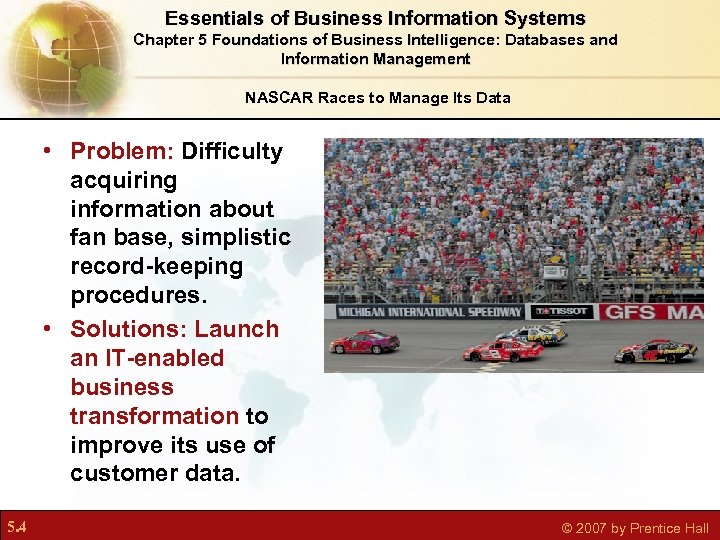 Essentials of Business Information Systems
Chapter 5 Foundations of Business Intelligence: Databases and Information Management

NASCAR Races to Manage Its Data

• Problem: Difficulty acquiring information about fan base, simplistic record-keeping procedures.
• Solutions: Launch an IT-enabled business transformation to improve its use of customer data.

MICHIGAN INTERNATIONAL SPEEDWAY TISSOT GFS MA

5.4 © 2007 by Prentice Hall